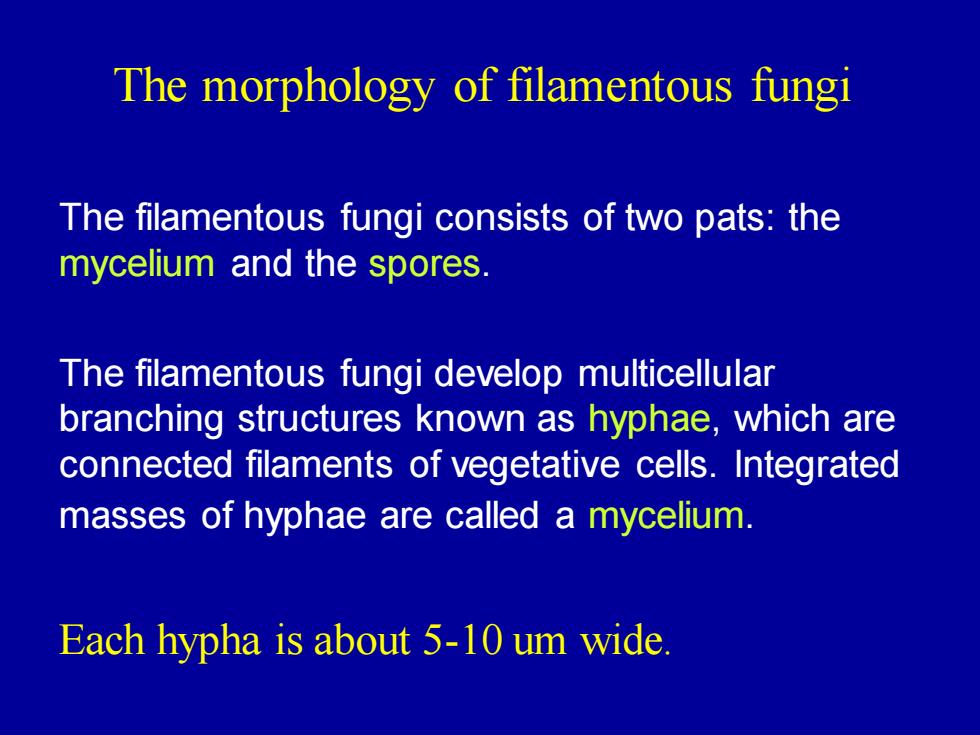 The morphology of filamentous fungi

The filamentous fungi consists of two pats: the mycelium and the spores.

The filamentous fungi develop multicellular branching structures known as hyphae, which are connected filaments of vegetative cells. Integrated masses of hyphae are called a mycelium.

Each hypha is about 5-10 um wide.